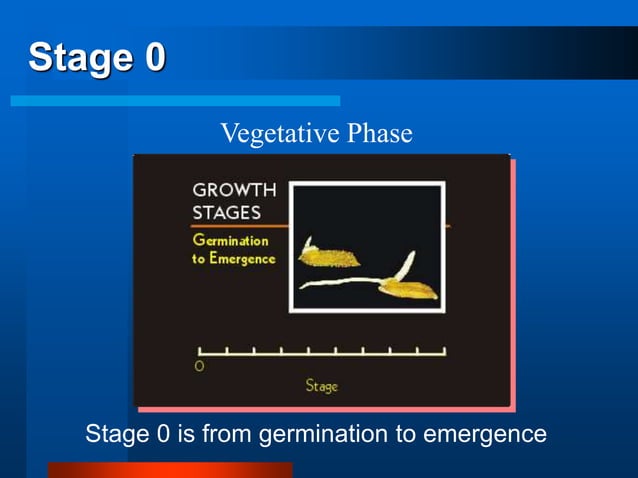 Stage 0

Vegetative Phase

GROWTH STAGES

Germination to Emergence

0

Stage

Stage 0 is from germination to emergence